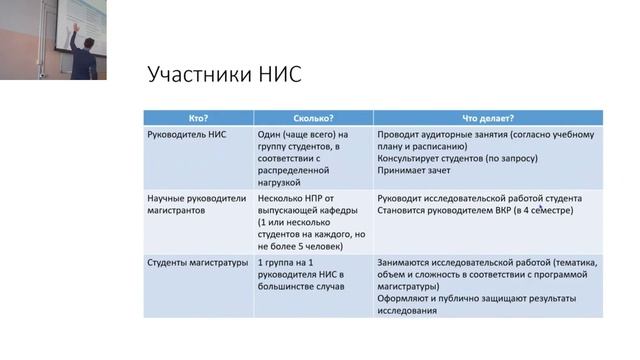 Участники НИС

| Кто? | Сколько? | Что делает? |
|---|---|---|
| Руководитель НИС | Один (чаще всего) на группу студентов, в соответствии с распределенной нагрузкой | Проводит аудиторные занятия (согласно учебному плану и расписанию) Консультирует студентов (по запросу) Принимает зачет |
| Научные руководители магистрантов | Несколько НПР от выпускающей кафедры (1 или несколько студентов на каждого, но не более 5 человек) | Руководит исследовательской работой студента Становится руководителем ВКР (в 4 семестре) |
| Студенты магистратуры | 1 группа на 1 руководителя НИС в большинстве случав | Занимаются исследовательской работой (тематика, объем и сложность в соответствии с программой магистратуры) Оформляют и публично защищают результаты исследования |